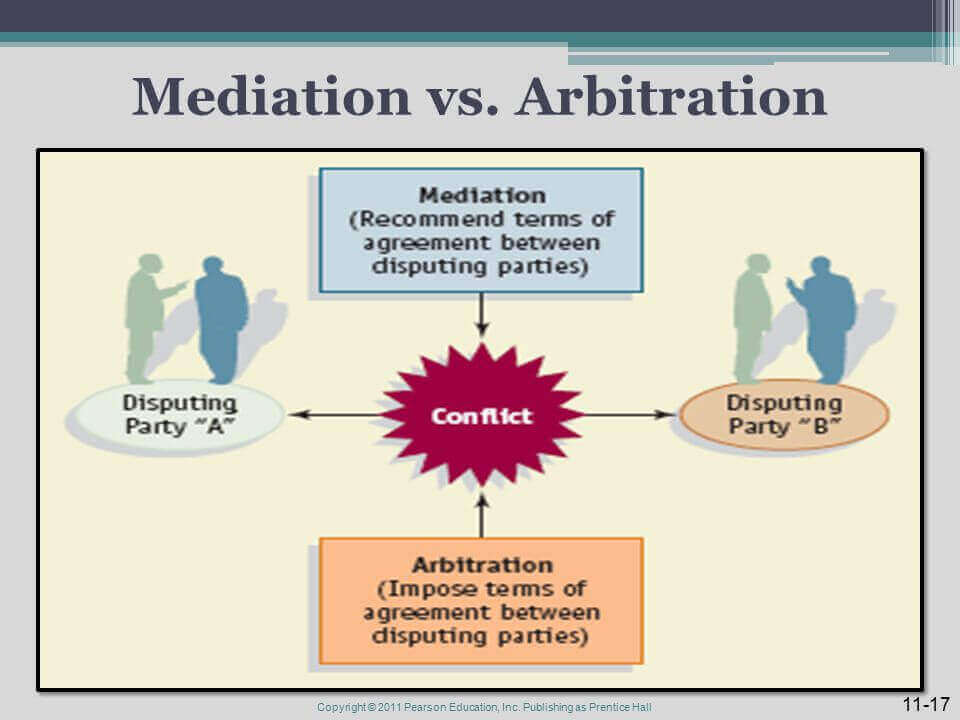 Mediation vs. Arbitration

Mediation
(Recommend terms of agreement between disputing parties)

Disputing Party "A"

Conflict

Disputing Party "B"

Arbitration
(Impose terms of agreement between disputing parties)

Copyright © 2011 Pearson Education, Inc. Publishing as Prentice Hall

11-17